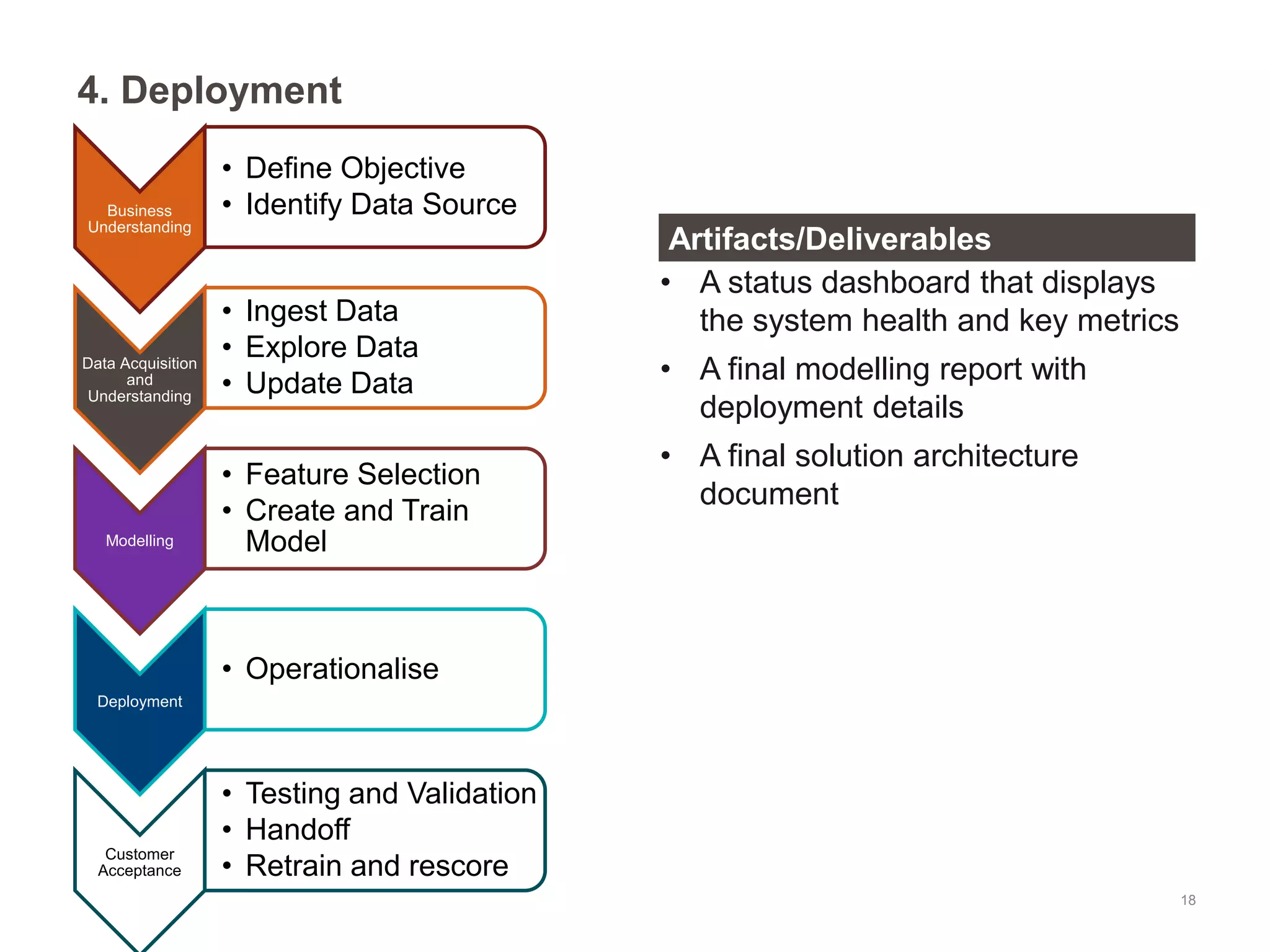 4. Deployment

Business Understanding

• Define Objective
• Identify Data Source

Data Acquisition and Understanding

• Ingest Data
• Explore Data
• Update Data

Modelling

• Feature Selection
• Create and Train Model

Deployment

• Operationalise

Customer Acceptance

• Testing and Validation
• Handoff
• Retrain and rescore

Artifacts/Deliverables

• A status dashboard that displays the system health and key metrics
• A final modelling report with deployment details
• A final solution architecture document

18